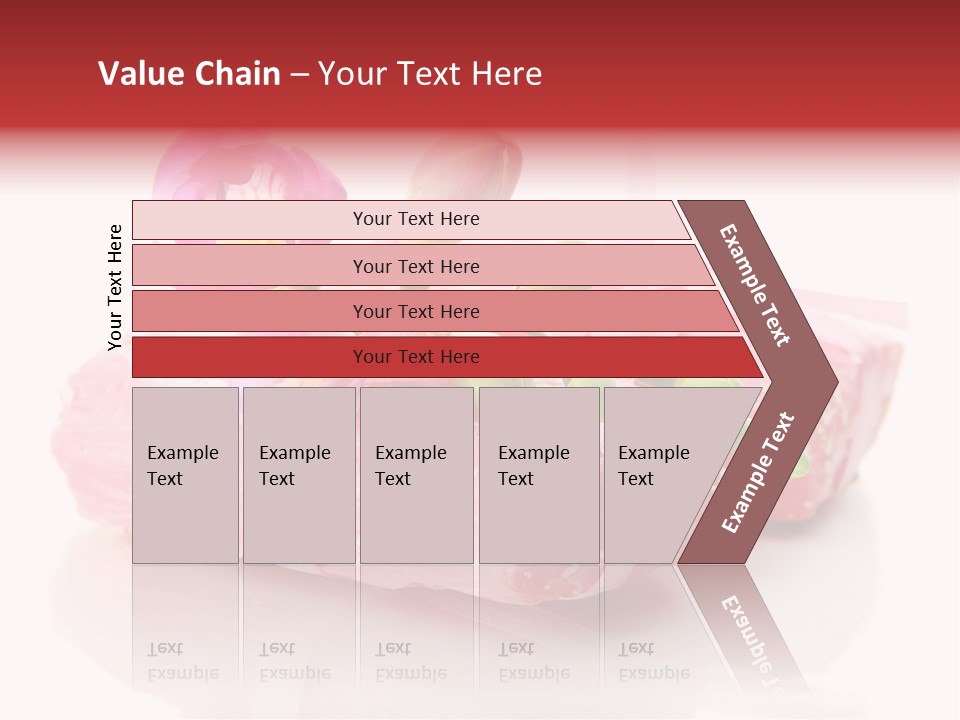 Value Chain – Your Text Here

Your Text Here

Your Text Here

Your Text Here

Your Text Here

Your Text Here

Example Text

Example Text

Example Text

Example Text

Example Text

Example Text

Example Text